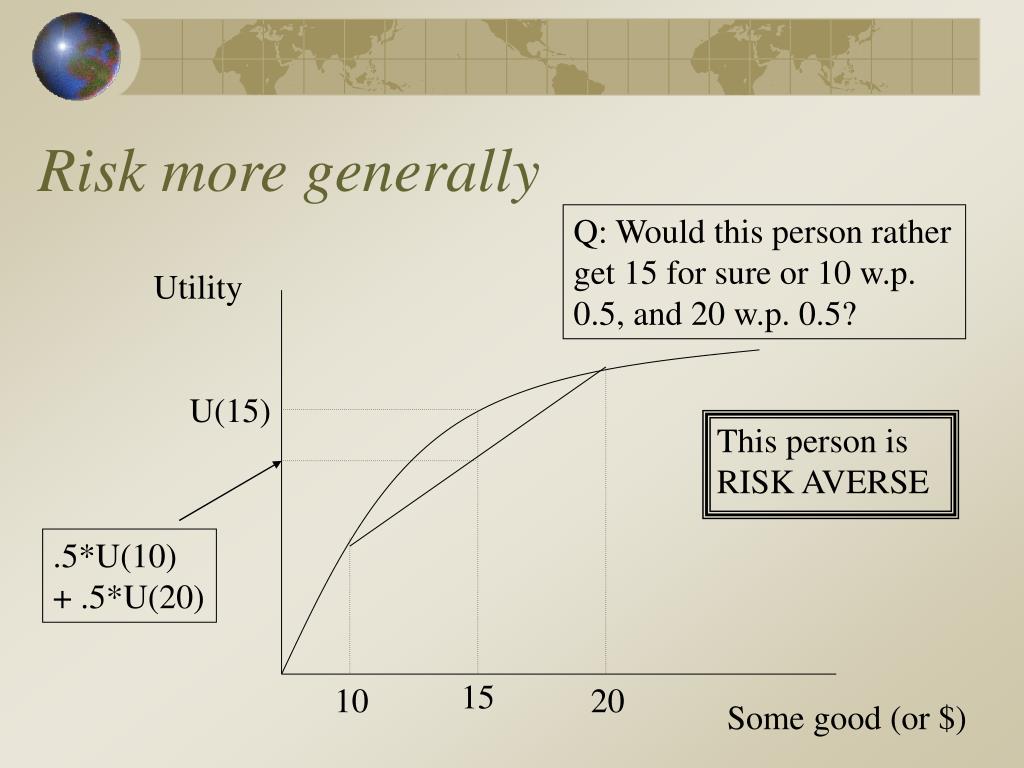 Risk more generally

Q: Would this person rather get 15 for sure or 10 w.p. 0.5, and 20 w.p. 0.5?

Utility

U(15)

This person is RISK AVERSE

.5*U(10) + .5*U(20)

10

15

20

Some good (or $)